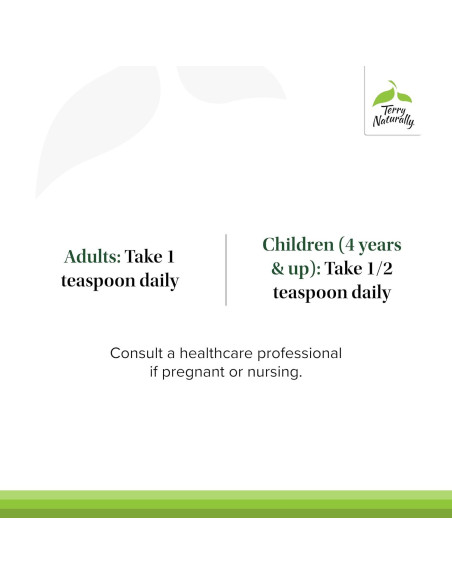 Terry Naturally

Adults: Take 1 teaspoon daily

Children (4 years & up): Take 1/2 teaspoon daily

Consult a healthcare professional if pregnant or nursing.